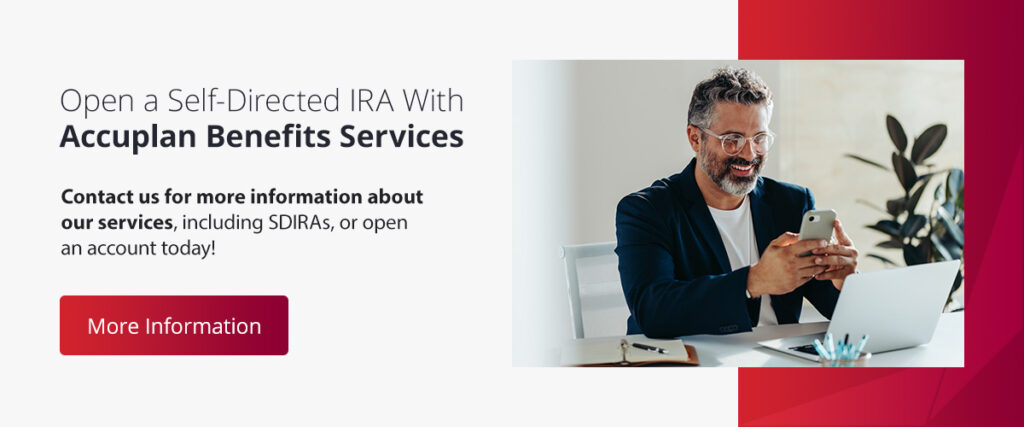 Open a Self-Directed IRA With
Accuplan Benefits Services

Contact us for more information about our services, including SDIRAs, or open an account today!

More Information